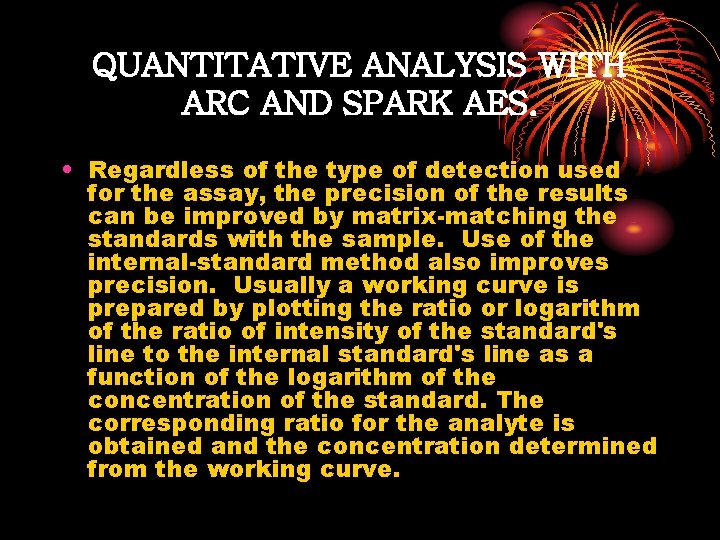 QUANTITATIVE ANALYSIS WITH ARC AND SPARK AES.

• Regardless of the type of detection used for the assay, the precision of the results can be improved by matrix-matching the standards with the sample. Use of the internal-standard method also improves precision. Usually a working curve is prepared by plotting the ratio or logarithm of the ratio of intensity of the standard's line to the internal standard's line as a function of the logarithm of the concentration of the standard. The corresponding ratio for the analyte is obtained and the concentration determined from the working curve.